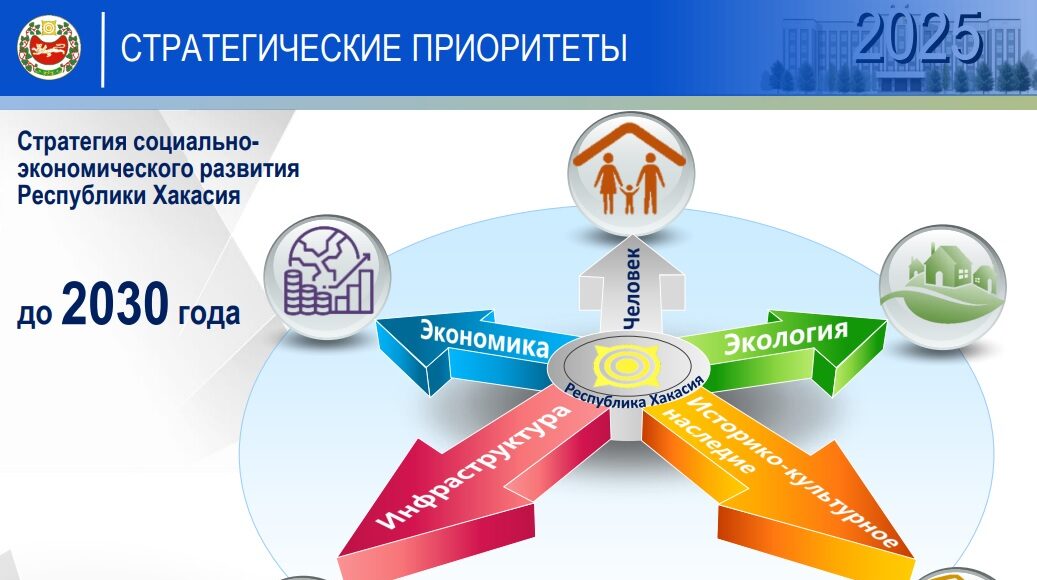 СТРАТЕГИЧЕСКИЕ ПРИОРИТЕТЫ

2025

Стратегия социально-экономического развития Республики Хакасия

до 2030 года

Человек

Экономика

Экология

Республика Хакасия

Инфраструктура

Историко-культурное наследие